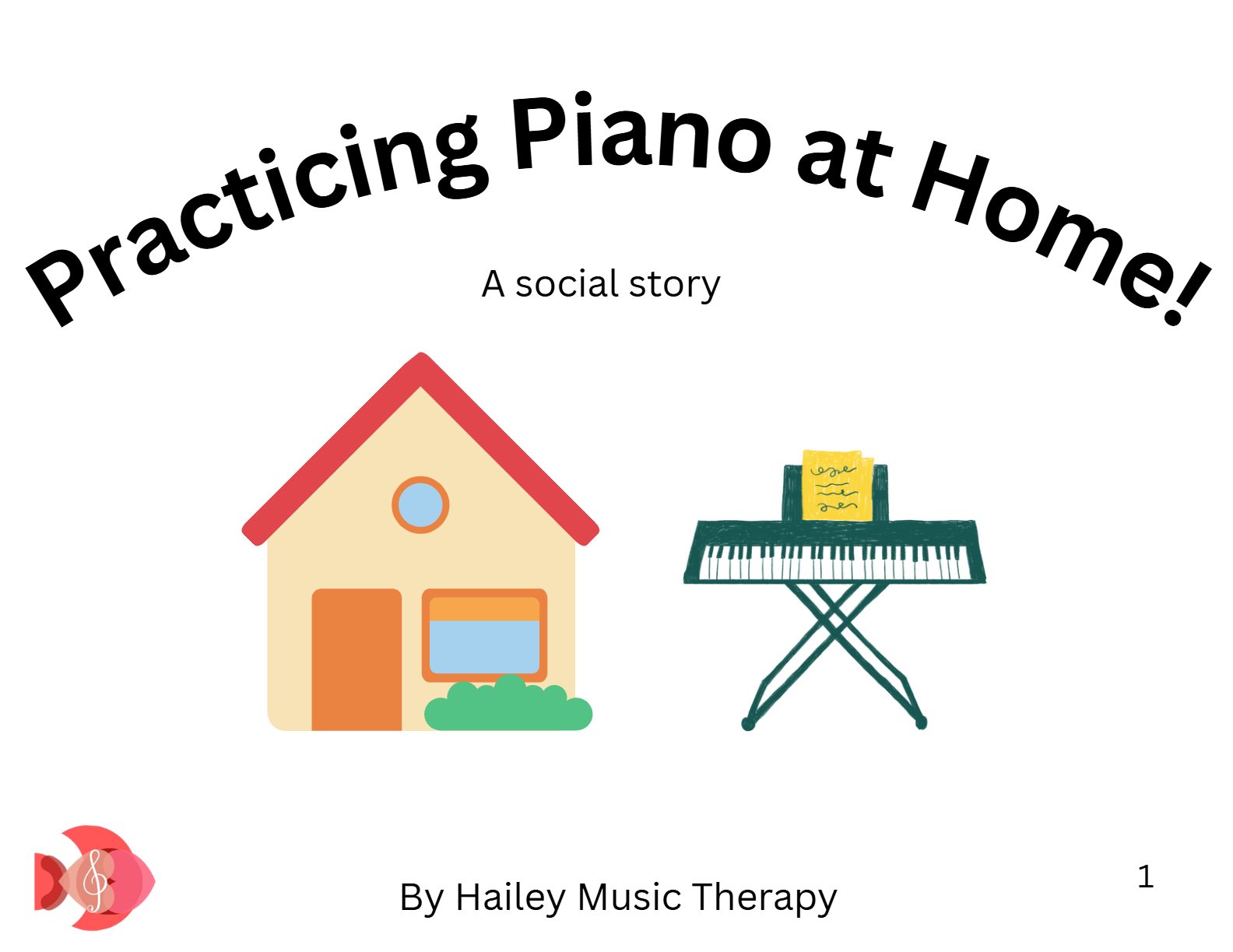 Practicing Piano at Home!

A social story

By Hailey Music Therapy

1